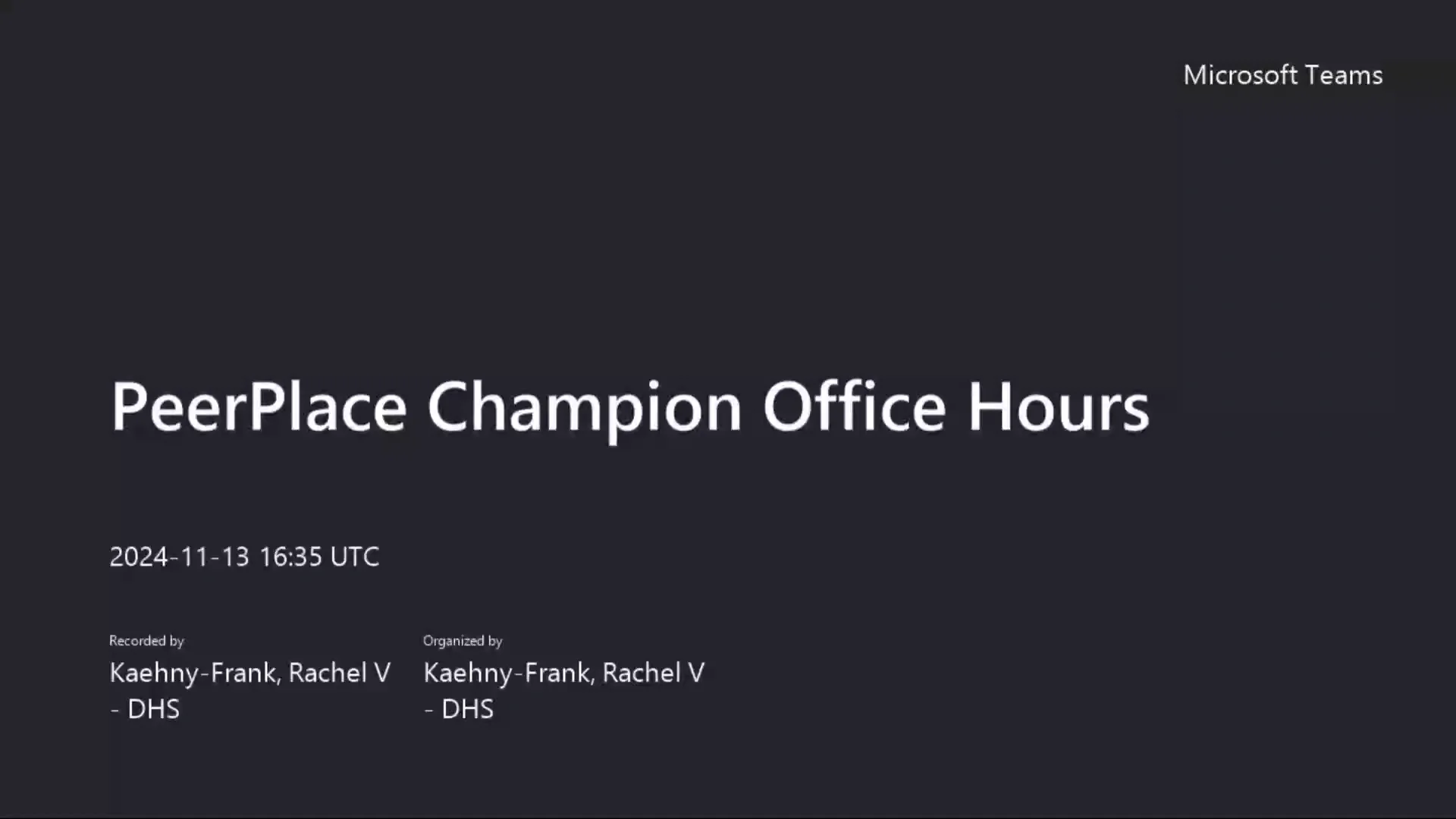 Microsoft Teams

PeerPlace Champion Office Hours

2024-11-13 16:35 UTC

Recorded by
Kaehny-Frank, Rachel V - DHS

Organized by
Kaehny-Frank, Rachel V - DHS